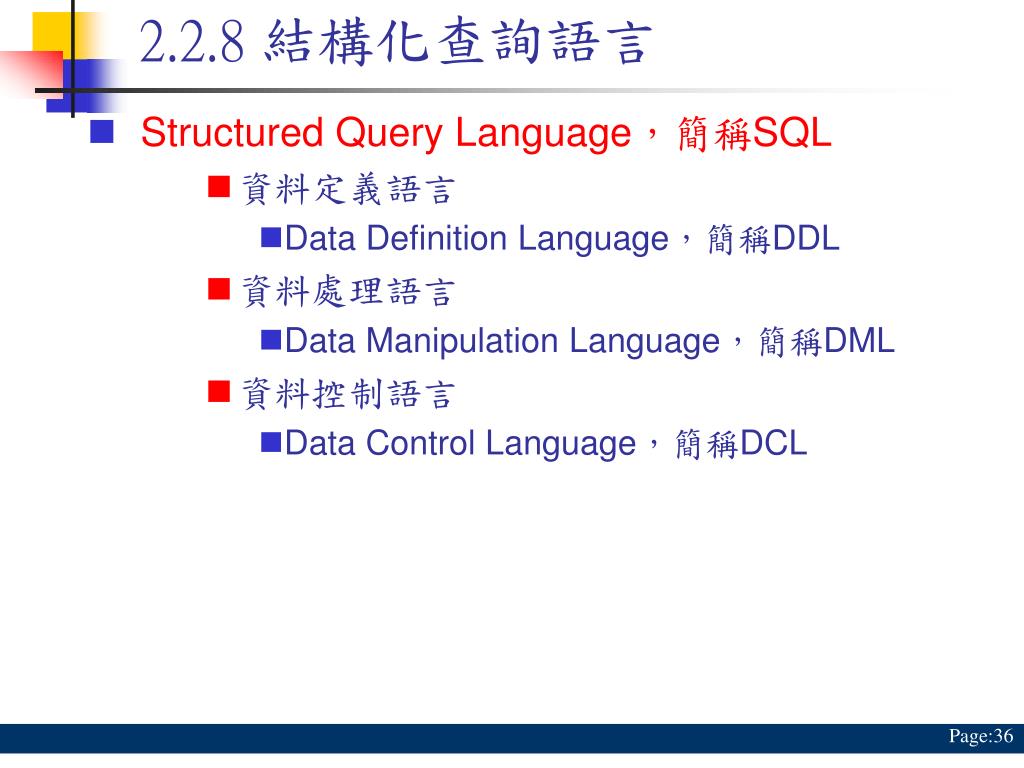 2.2.8 結構化查詢語言

Structured Query Language，簡稱SQL

資料定義語言

Data Definition Language，簡稱DDL

資料處理語言

Data Manipulation Language，簡稱DML

資料控制語言

Data Control Language，簡稱DCL

Page:36